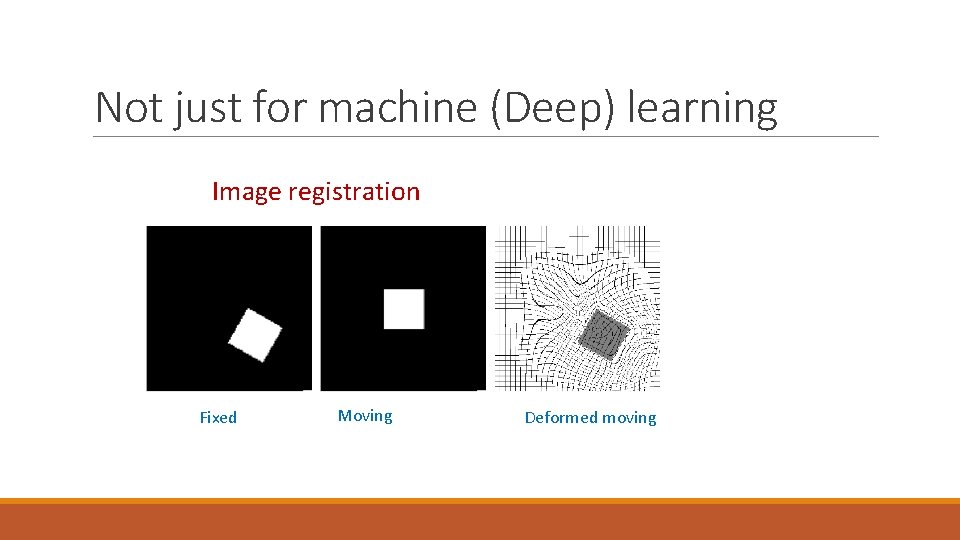 Not just for machine (Deep) learning

Image registration

Fixed

Moving

Deformed moving